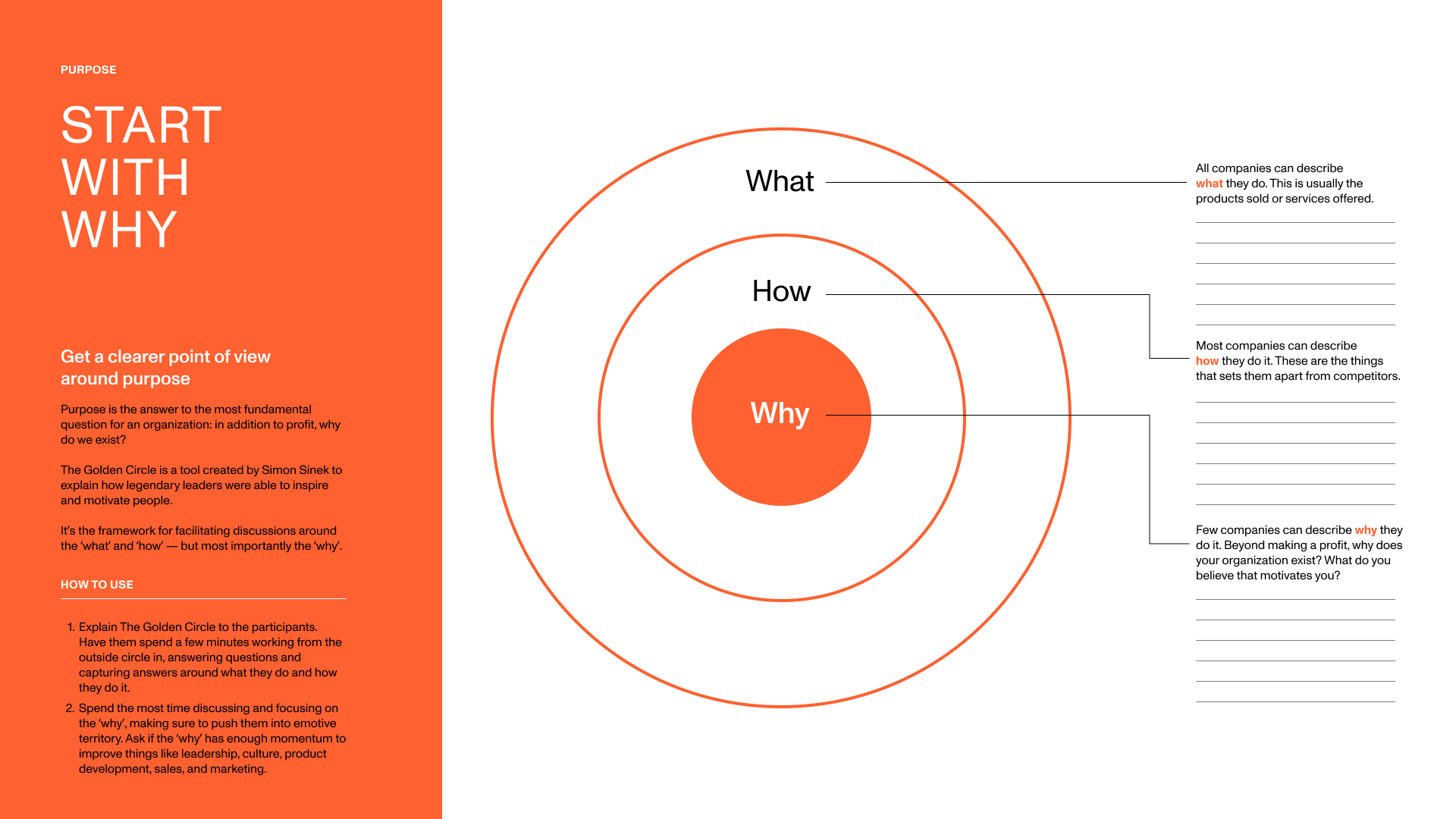 PURPOSE

START WITH WHY

Get a clearer point of view around purpose

Purpose is the answer to the most fundamental question for an organization: in addition to profit, why do we exist?

The Golden Circle is a tool created by Simon Sinek to explain how legendary leaders were able to inspire and motivate people.

It's the framework for facilitating discussions around the 'what' and 'how' — but most importantly the 'why'.

HOW TO USE

1. Explain The Golden Circle to the participants. Have them spend a few minutes working from the outside circle in, answering questions and capturing answers around what they do and how they do it.
2. Spend the most time discussing and focusing on the 'why', making sure to push them into emotive territory. Ask if the 'why' has enough momentum to improve things like leadership, culture, product development, sales, and marketing.

What

How

Why

All companies can describe what they do. This is usually the products sold or services offered.

Most companies can describe how they do it. These are the things that sets them apart from competitors.

Few companies can describe why they do it. Beyond making a profit, why does your organization exist? What do you believe that motivates you?